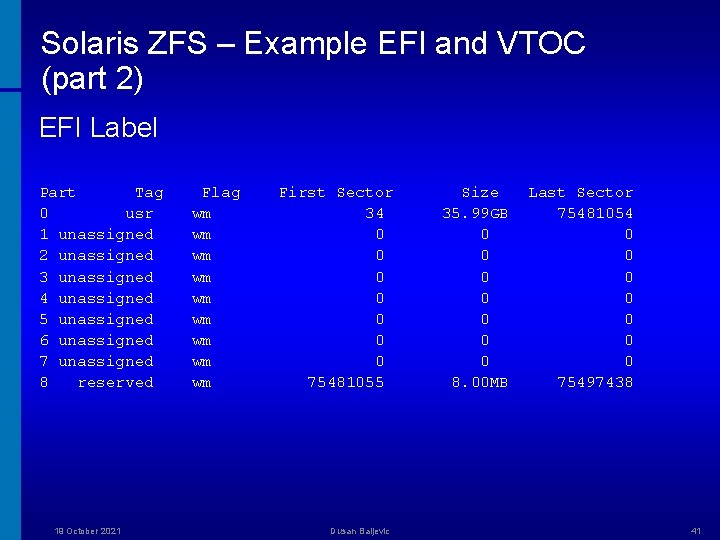 Solaris ZFS – Example EFI and VTOC (part 2)

EFI Label

| Part | Tag | Flag | First Sector | Size | Last Sector |
|---|---|---|---|---|---|
| 0 | usr | wm | 34 | 35.99GB | 75481054 |
| 1 | unassigned | wm | 0 | 0 | 0 |
| 2 | unassigned | wm | 0 | 0 | 0 |
| 3 | unassigned | wm | 0 | 0 | 0 |
| 4 | unassigned | wm | 0 | 0 | 0 |
| 5 | unassigned | wm | 0 | 0 | 0 |
| 6 | unassigned | wm | 0 | 0 | 0 |
| 7 | unassigned | wm | 0 | 0 | 0 |
| 8 | reserved | wm | 75481055 | 8.00MB | 75497438 |

18 October 2021

Dusan Baljevic

41